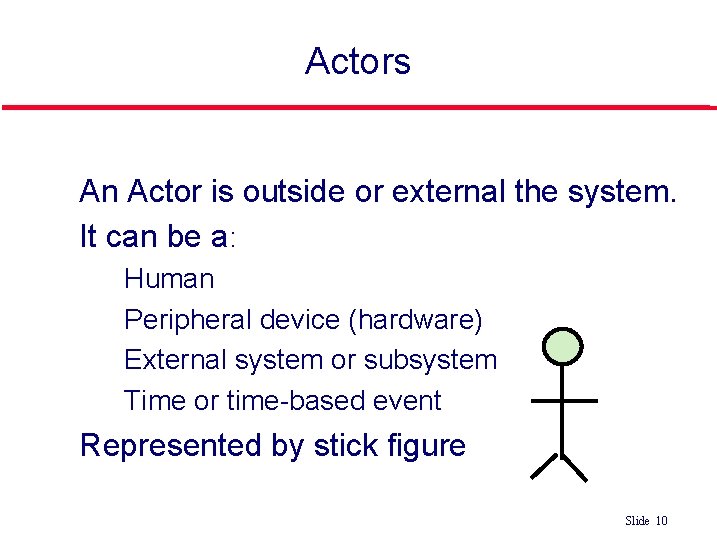 Actors

An Actor is outside or external the system.

It can be a:

Human

Peripheral device (hardware)

External system or subsystem

Time or time-based event

Represented by stick figure

Slide 10